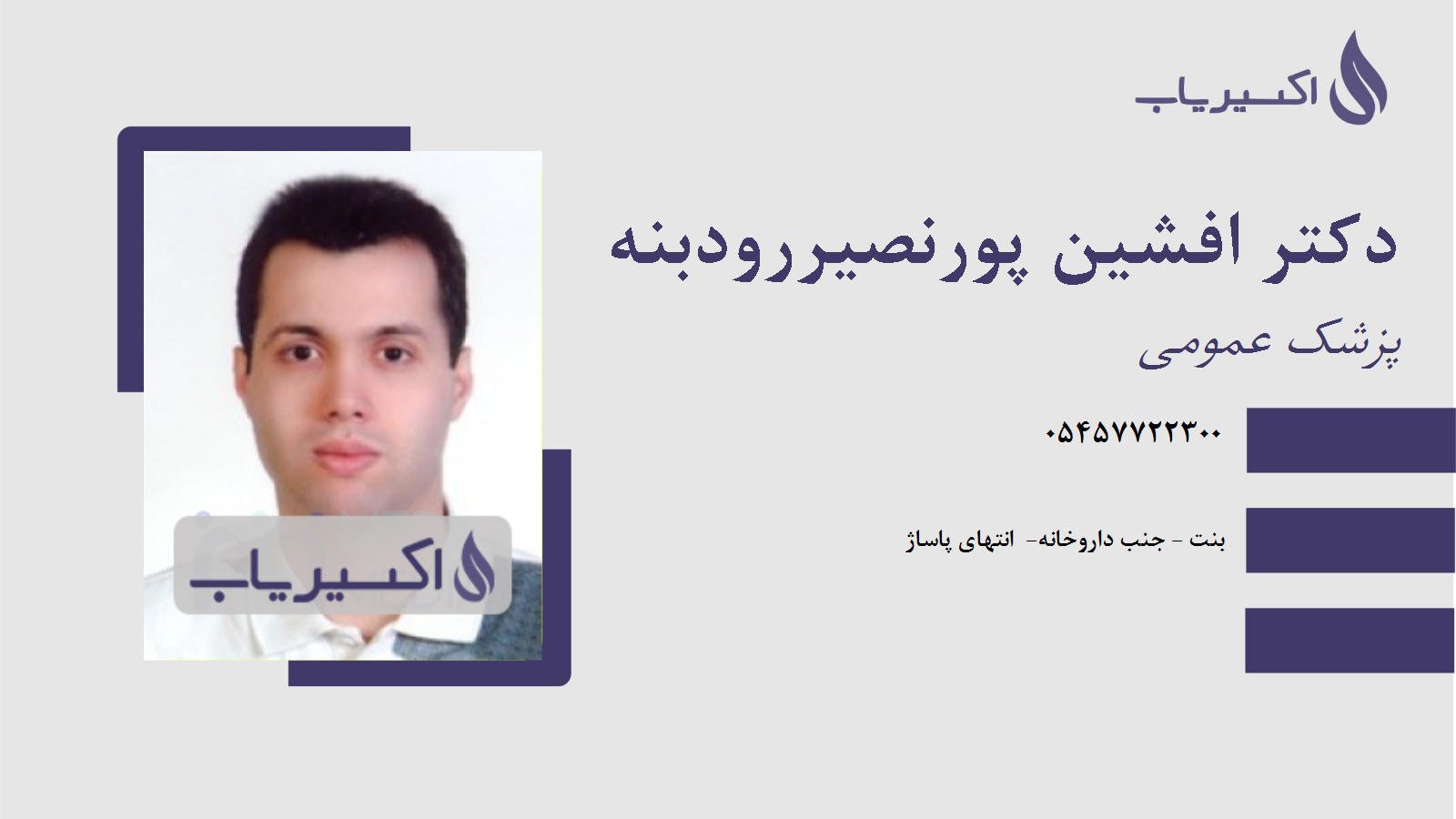 اکسیریاب

دکتر افشین پورنصیررودبنه

پزشک عمومی

۰۵۴۵۷۷۲۲۳۰۰

بنت - جنب داروخانه- انتهای پاساژ

اکسیریاب